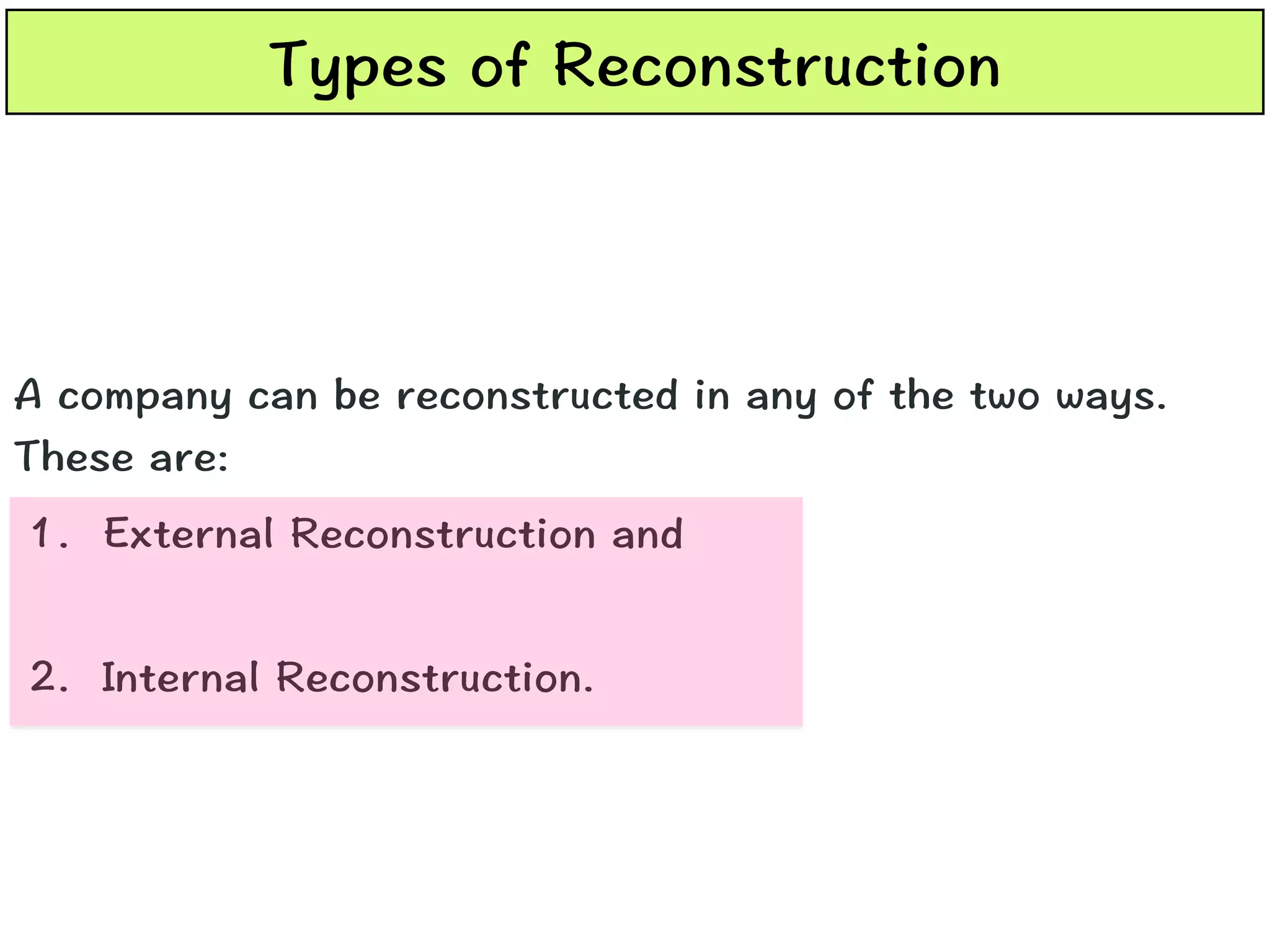 Types of Reconstruction

A company can be reconstructed in any of the two ways. These are:

1. External Reconstruction and

2. Internal Reconstruction.